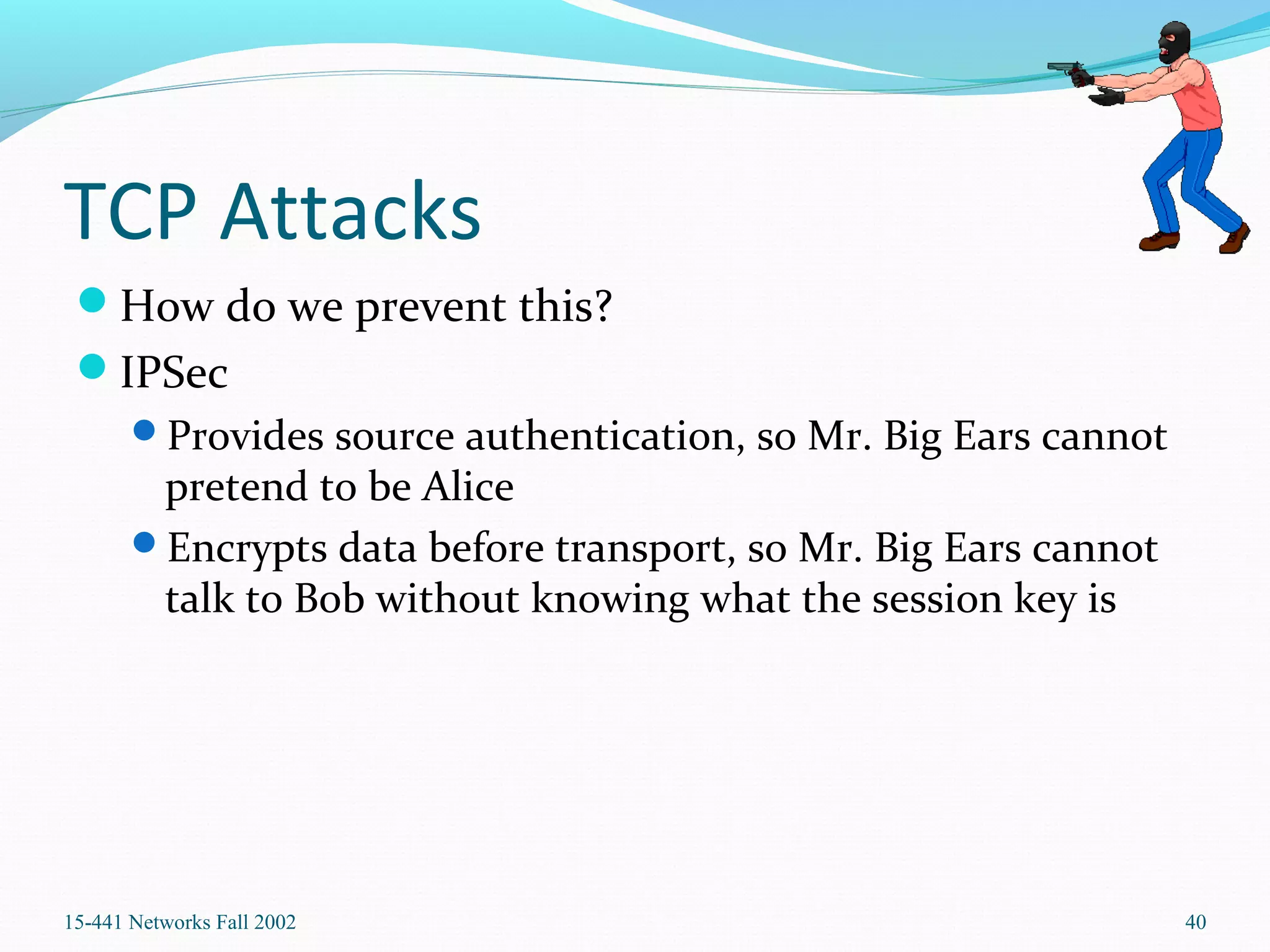 TCP Attacks

How do we prevent this?

IPSec

Provides source authentication, so Mr. Big Ears cannot pretend to be Alice

Encrypts data before transport, so Mr. Big Ears cannot talk to Bob without knowing what the session key is

15-441 Networks Fall 2002

40